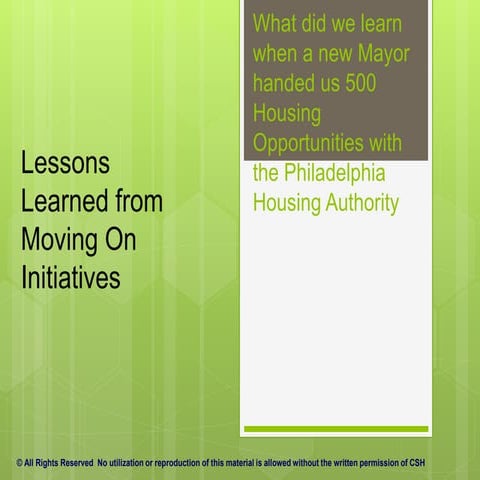 Lessons Learned from Moving On Initiatives

What did we learn when a new Mayor handed us 500 Housing Opportunities with the Philadelphia Housing Authority

© All Rights Reserved No utilization or reproduction of this material is allowed without the written permission of CSH